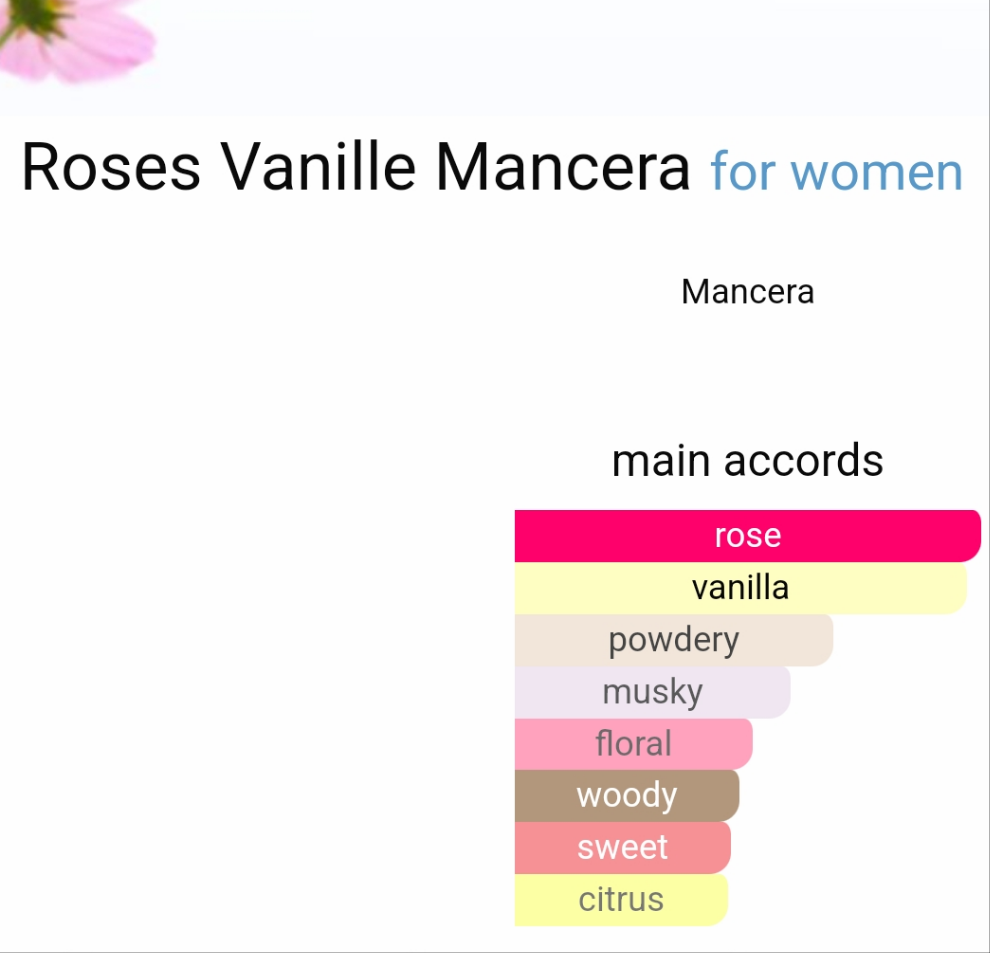 Roses Vanille Mancera for women

Mancera

main accords

rose
vanilla
powdery
musky
floral
woody
sweet
citrus